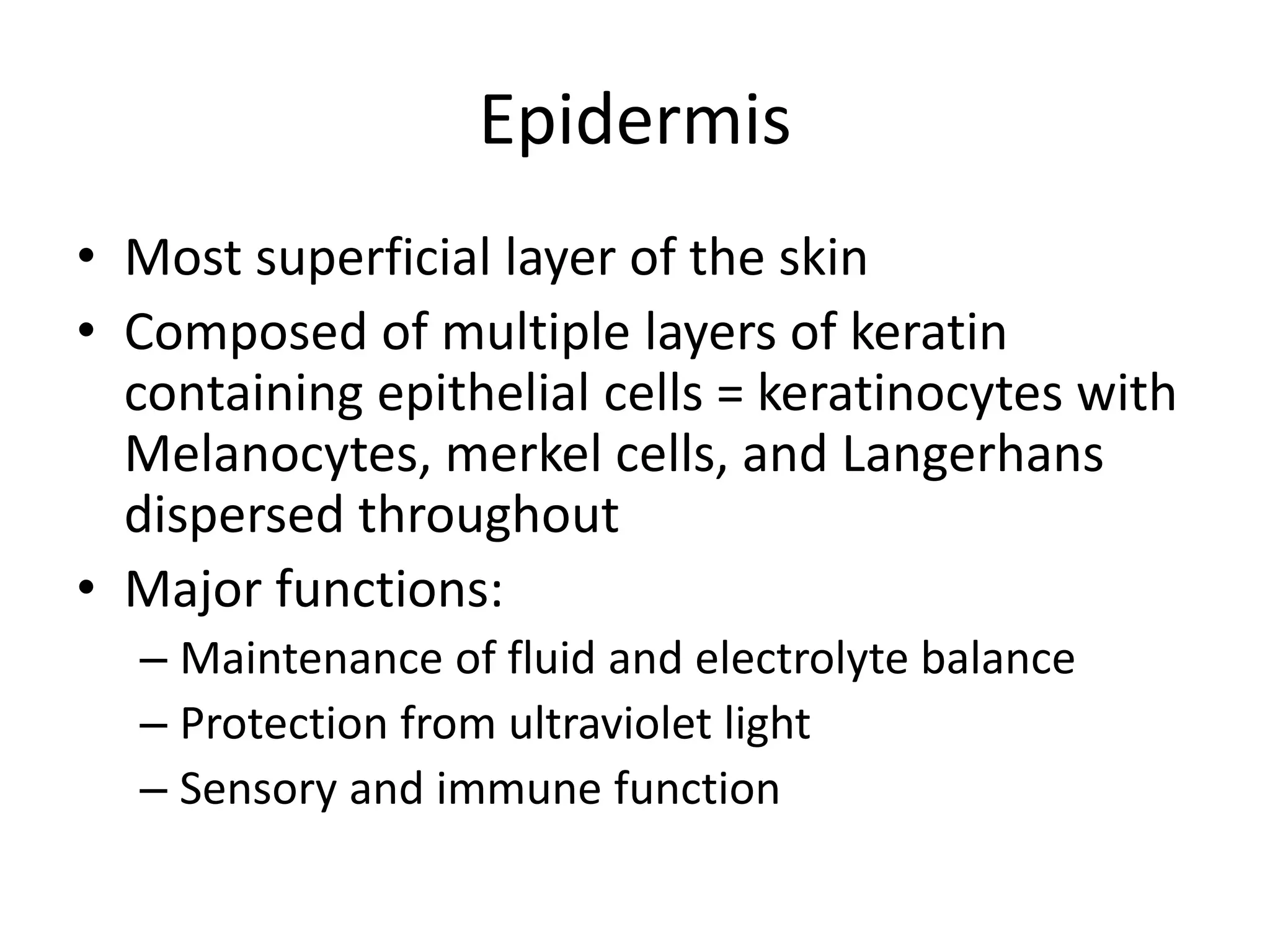 Epidermis

• Most superficial layer of the skin
• Composed of multiple layers of keratin containing epithelial cells = keratinocytes with Melanocytes, merkel cells, and Langerhans dispersed throughout
• Major functions:
– Maintenance of fluid and electrolyte balance
– Protection from ultraviolet light
– Sensory and immune function